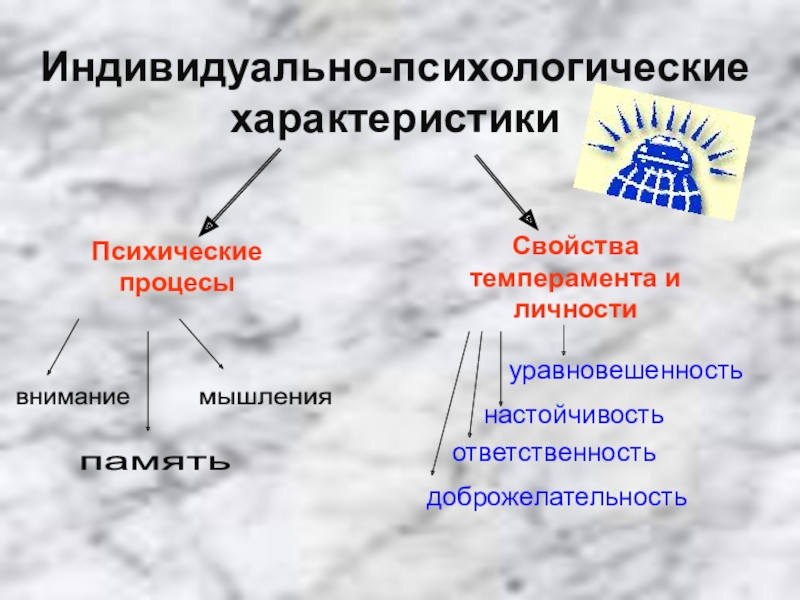 Индивидуально-психологические характеристики

Психические процесы

внимание

мышления

память

Свойства темперамента и личности

уравновешенность

настойчивость

ответственность

доброжелательность